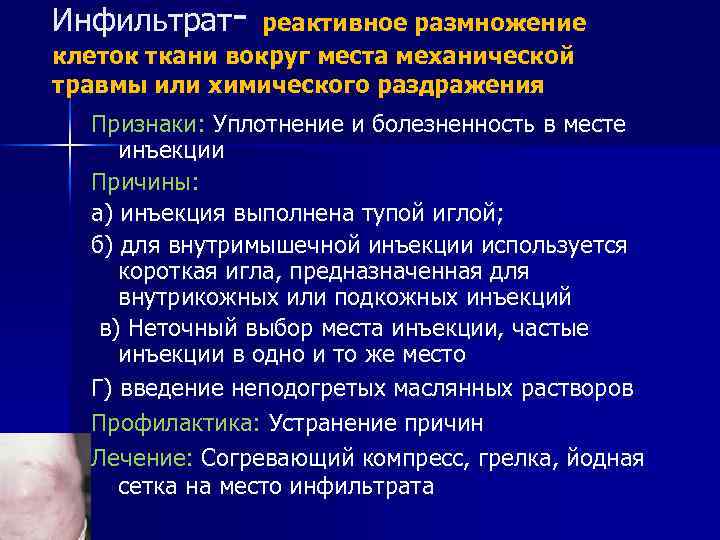 Инфильтрат- реактивное размножение клеток ткани вокруг места механической травмы или химического раздражения

Признаки: Уплотнение и болезненность в месте инъекции

Причины:

а) инъекция выполнена тупой иглой;

б) для внутримышечной инъекции используется короткая игла, предназначенная для внутрикожных или подкожных инъекций

в) Неточный выбор места инъекции, частые инъекции в одно и то же место

Г) введение неподогретых маслянных растворов

Профилактика: Устранение причин

Лечение: Согревающий компресс, грелка, йодная сетка на место инфильтрата